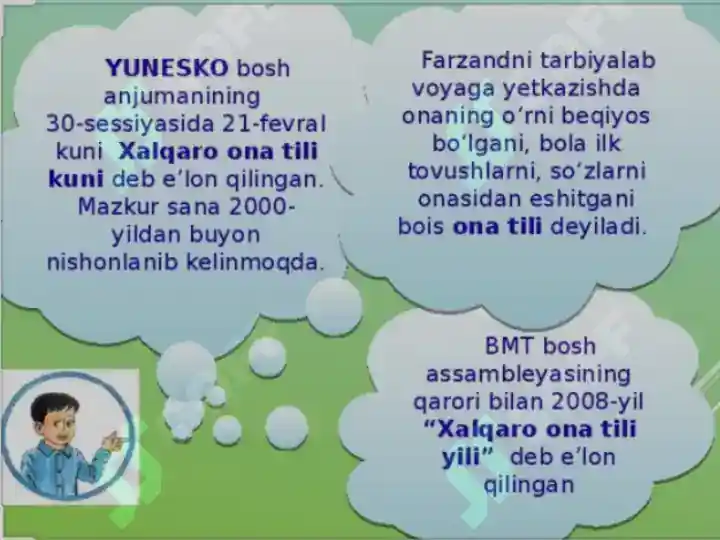 YUNESKO bosh anjumanining 30-sessiyasida 21-fevral kuni Xalqaro ona tili kuni deb e’lon qilingan. Mazkur sana 2000-yildan buyon nishonlanib kelinmoqda.

Farzandni tarbiyalab voyaga yetkazishda onaning o‘rni beqiyos bo‘lgani, bola ilk tovushlarni, so‘zlarni onasidan eshitgani bois ona tili deyiladi.

BMT bosh assambleyasining qarori bilan 2008-yil “Xalqaro ona tili yili” deb e’lon qilingan